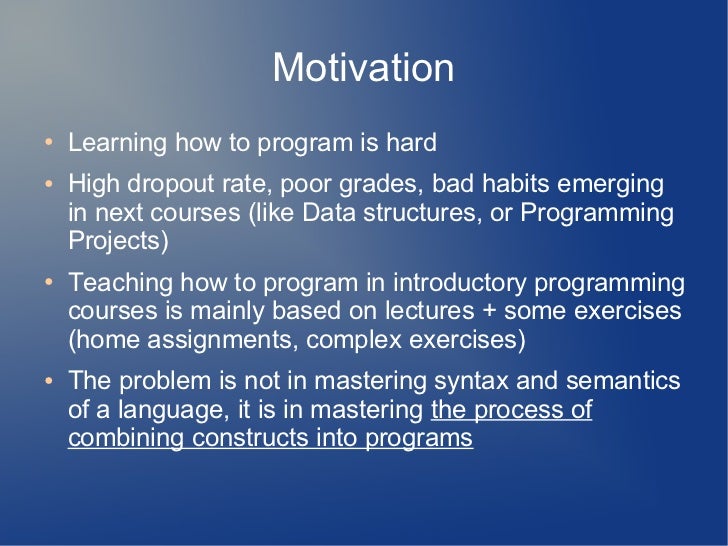 Motivation

• Learning how to program is hard

• High dropout rate, poor grades, bad habits emerging in next courses (like Data structures, or Programming Projects)

• Teaching how to program in introductory programming courses is mainly based on lectures + some exercises (home assignments, complex exercises)

• The problem is not in mastering syntax and semantics of a language, it is in mastering the process of combining constructs into programs